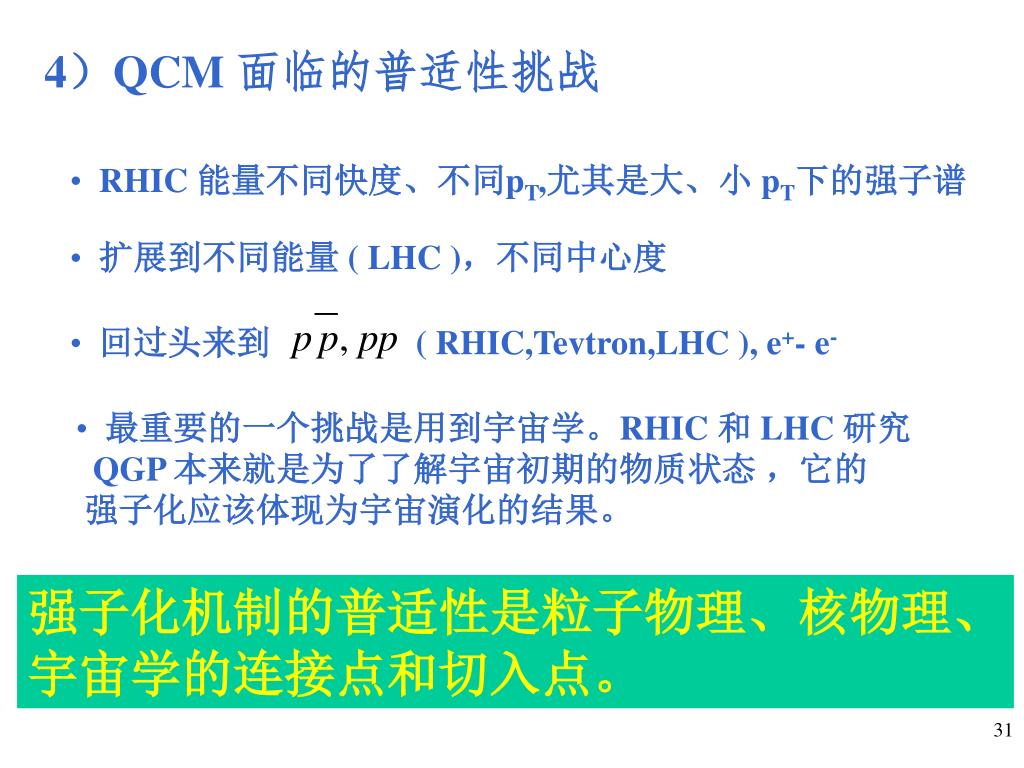 4）QCM 面临的普适性挑战

• RHIC 能量不同快度、不同$p_T$,尤其是大、小 $p_T$下的强子谱

• 扩展到不同能量 ( LHC )，不同中心度

• 回过头来到 $p\bar{p}, pp$ ( RHIC,Tevtron,LHC ), $e^+$- $e^-$

• 最重要的一个挑战是用到宇宙学。RHIC 和 LHC 研究 QGP 本来就是为了了解宇宙初期的物质状态， 它的强子化应该体现为宇宙演化的结果。

强子化机制的普适性是粒子物理、核物理、宇宙学的连接点和切入点。

31